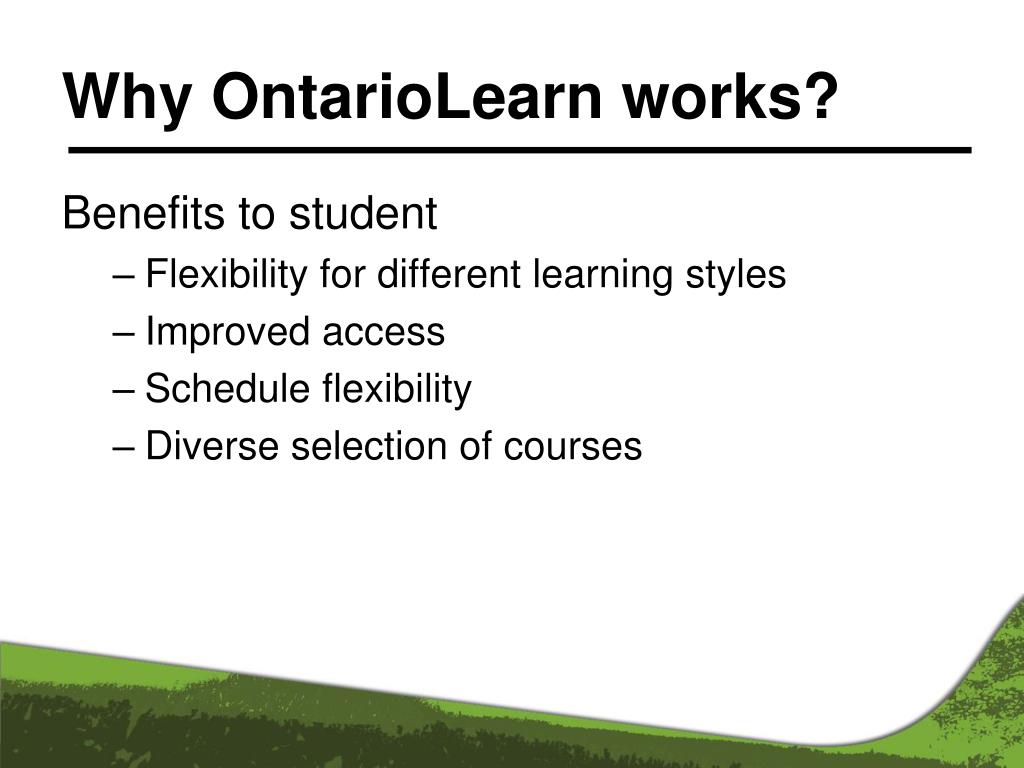 Why OntarioLearn works?

Benefits to student

– Flexibility for different learning styles
– Improved access
– Schedule flexibility
– Diverse selection of courses